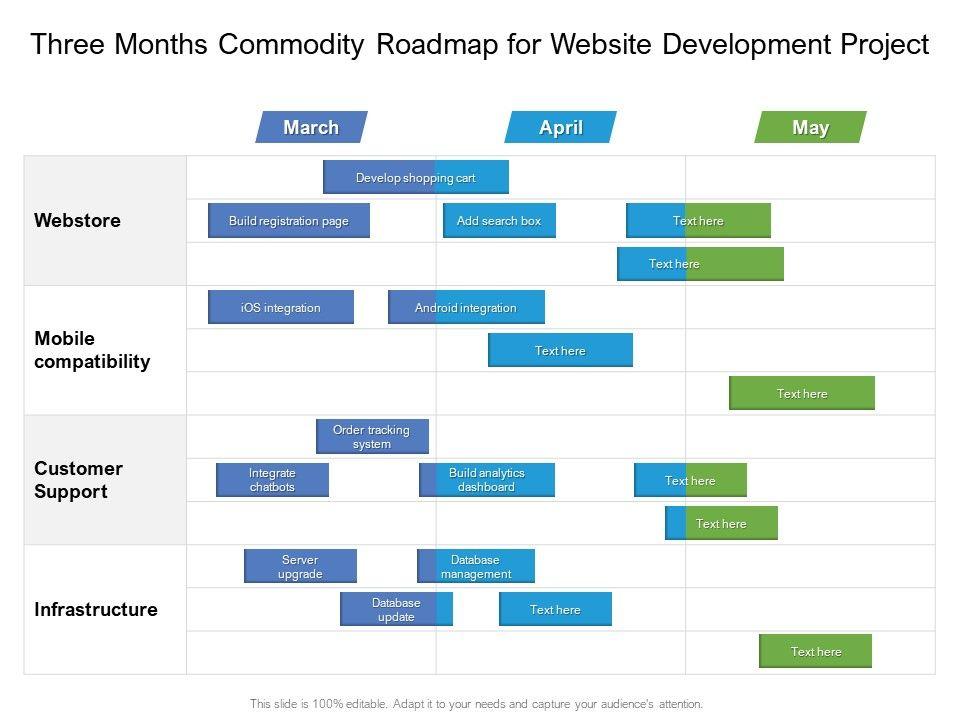 Three Months Commodity Roadmap for Website Development Project

March

April

May

Webstore

Develop shopping cart

Build registration page

Add search box

Text here

Text here

Mobile compatibility

iOS integration

Android integration

Text here

Text here

Customer Support

Order tracking system

Integrate chatbots

Build analytics dashboard

Text here

Text here

Infrastructure

Server upgrade

Database management

Database update

Text here

Text here

This slide is 100% editable. Adapt it to your needs and capture your audience's attention.